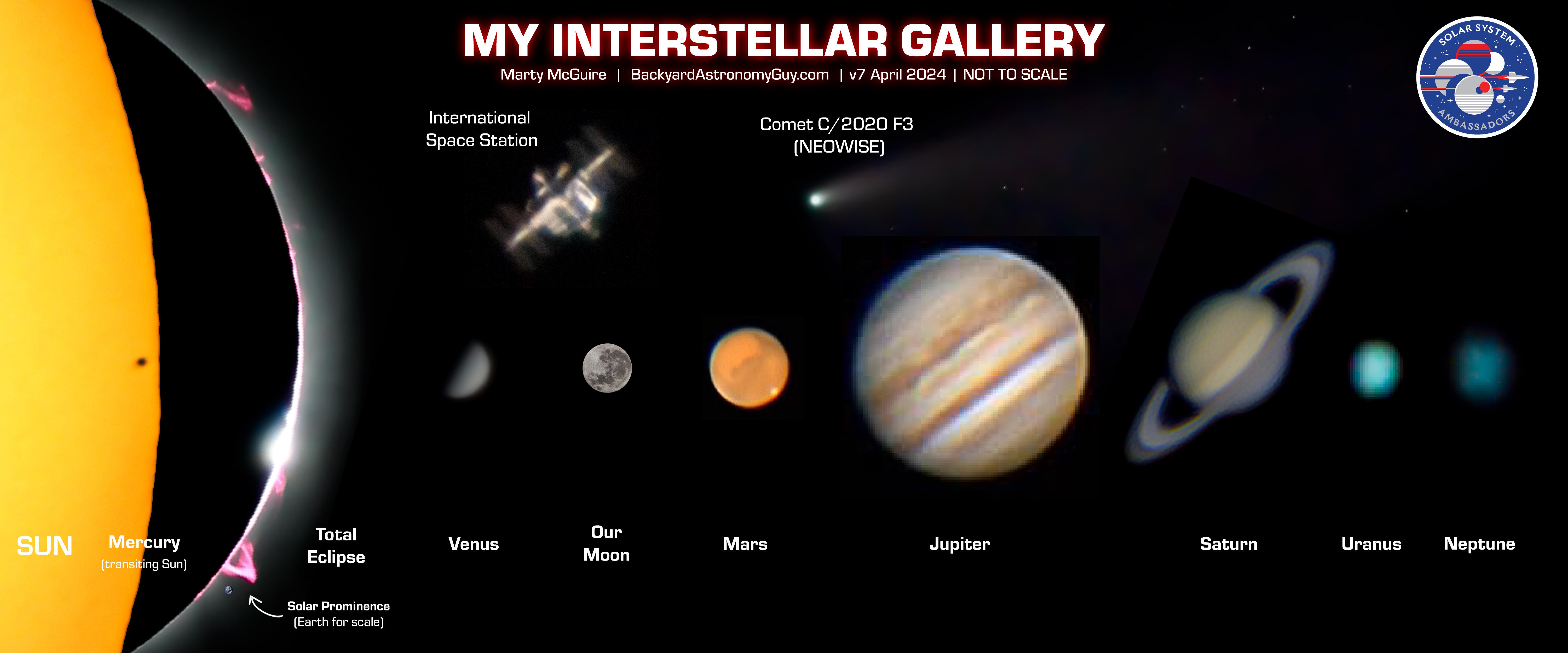 MY INTERSTELLAR GALLERY
Marty McGuire | BackyardAstronomyGuy.com | v7 April 2024 | NOT TO SCALE

SOLAR SYSTEM AMBASSADORS

International Space Station

Comet C/2020 F3 (NEOWISE)

SUN

Mercury (transiting Sun)

Total Eclipse

Solar Prominence (Earth for scale)

Venus

Our Moon

Mars

Jupiter

Saturn

Uranus

Neptune